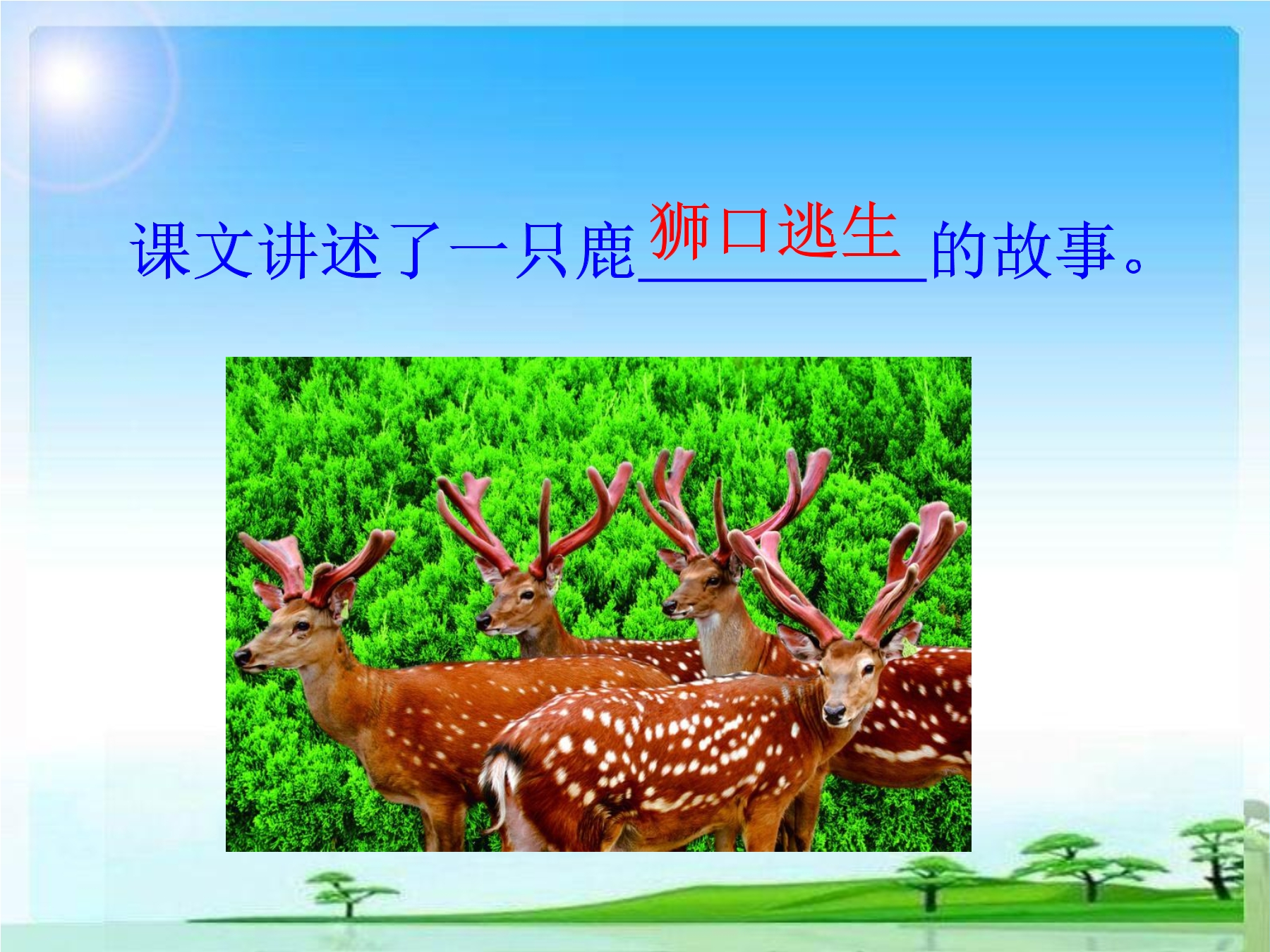 课文讲述了一只鹿狮口逃生的故事。